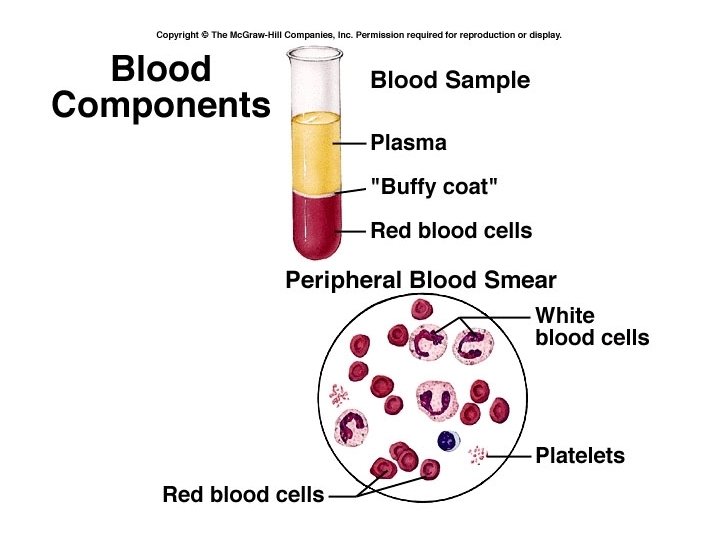 Copyright © The McGraw-Hill Companies, Inc. Permission required for reproduction or display.

Blood Components

Blood Sample

Plasma

"Buffy coat"

Red blood cells

Peripheral Blood Smear

White blood cells

Platelets

Red blood cells